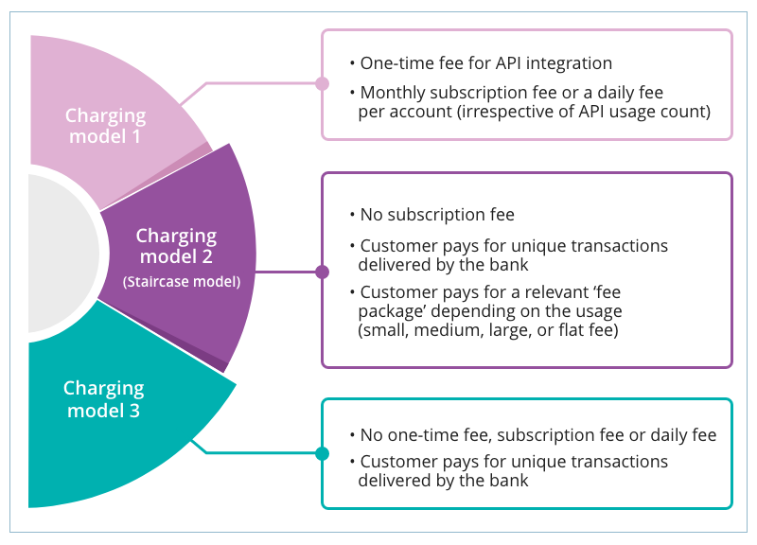 Charging model 1

• One-time fee for API integration
• Monthly subscription fee or a daily fee per account (irrespective of API usage count)

Charging model 2
(Staircase model)

• No subscription fee
• Customer pays for unique transactions delivered by the bank
• Customer pays for a relevant 'fee package' depending on the usage (small, medium, large, or flat fee)

Charging model 3

• No one-time fee, subscription fee or daily fee
• Customer pays for unique transactions delivered by the bank